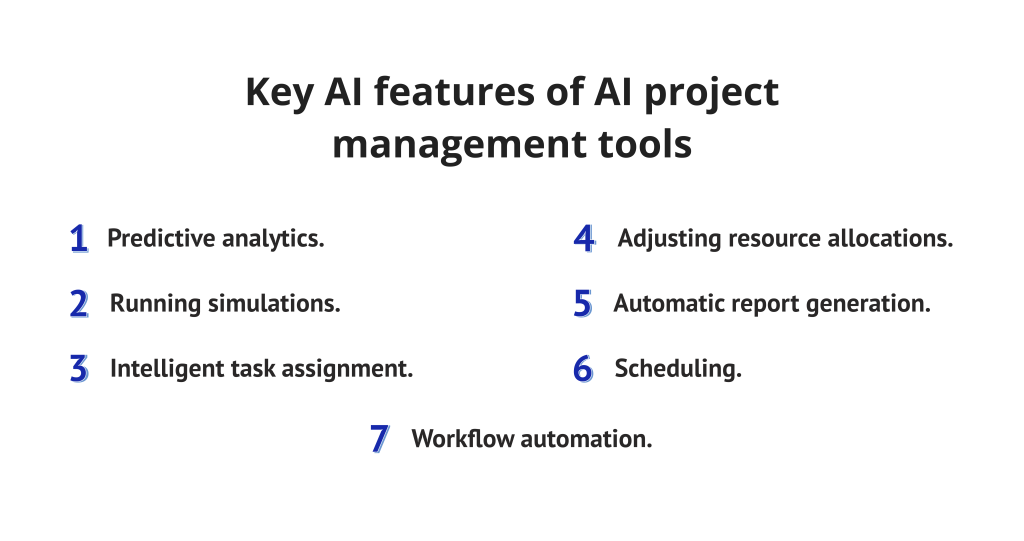 Key AI features of AI project management tools

1 Predictive analytics.

2 Running simulations.

3 Intelligent task assignment.

4 Adjusting resource allocations.

5 Automatic report generation.

6 Scheduling.

7 Workflow automation.